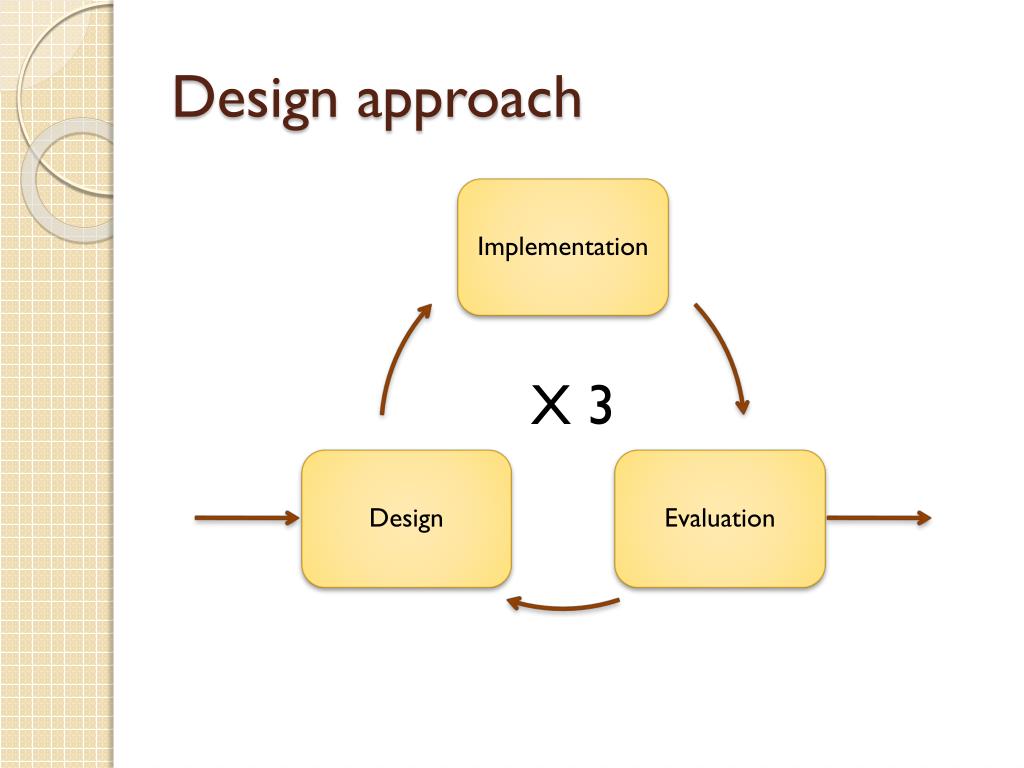 Design approach

Implementation

X 3

Design

Evaluation